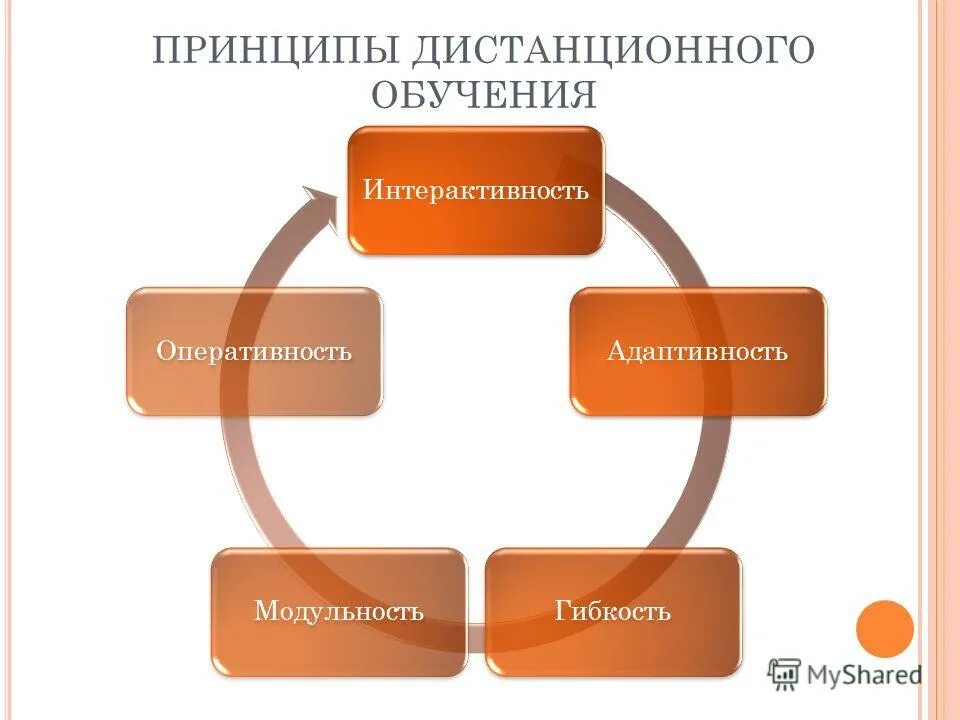 ПРИНЦИПЫ ДИСТАНЦИОННОГО ОБУЧЕНИЯ

Интерактивность

Адаптивность

Гибкость

Модульность

Оперативность

MyShared